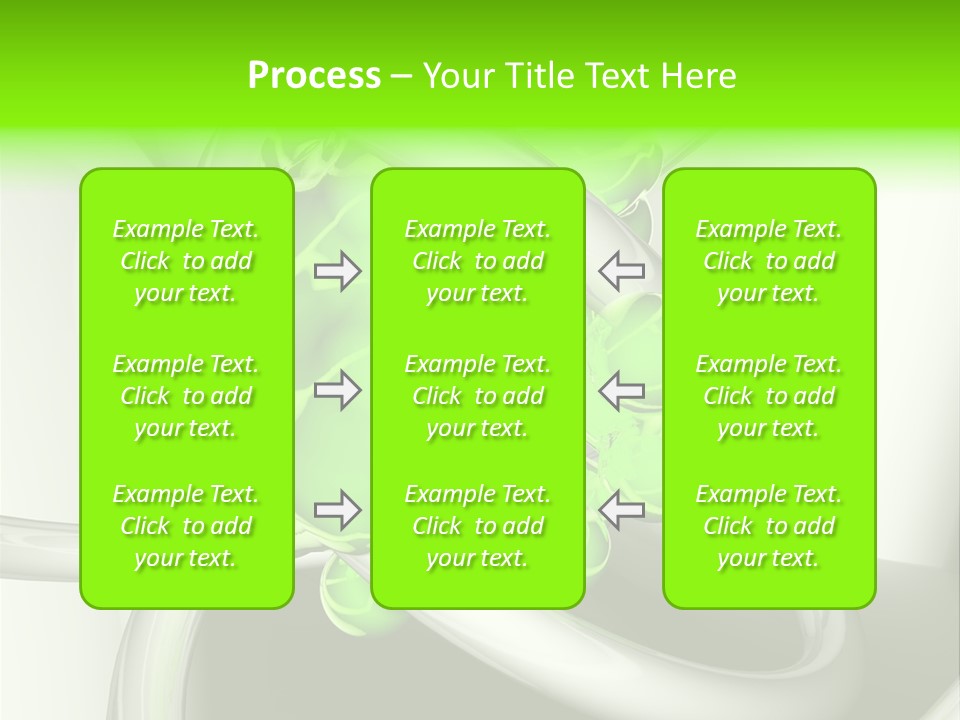 Process – Your Title Text Here

Example Text. Click to add your text.

Example Text. Click to add your text.

Example Text. Click to add your text.

Example Text. Click to add your text.

Example Text. Click to add your text.

Example Text. Click to add your text.

Example Text. Click to add your text.

Example Text. Click to add your text.

Example Text. Click to add your text.